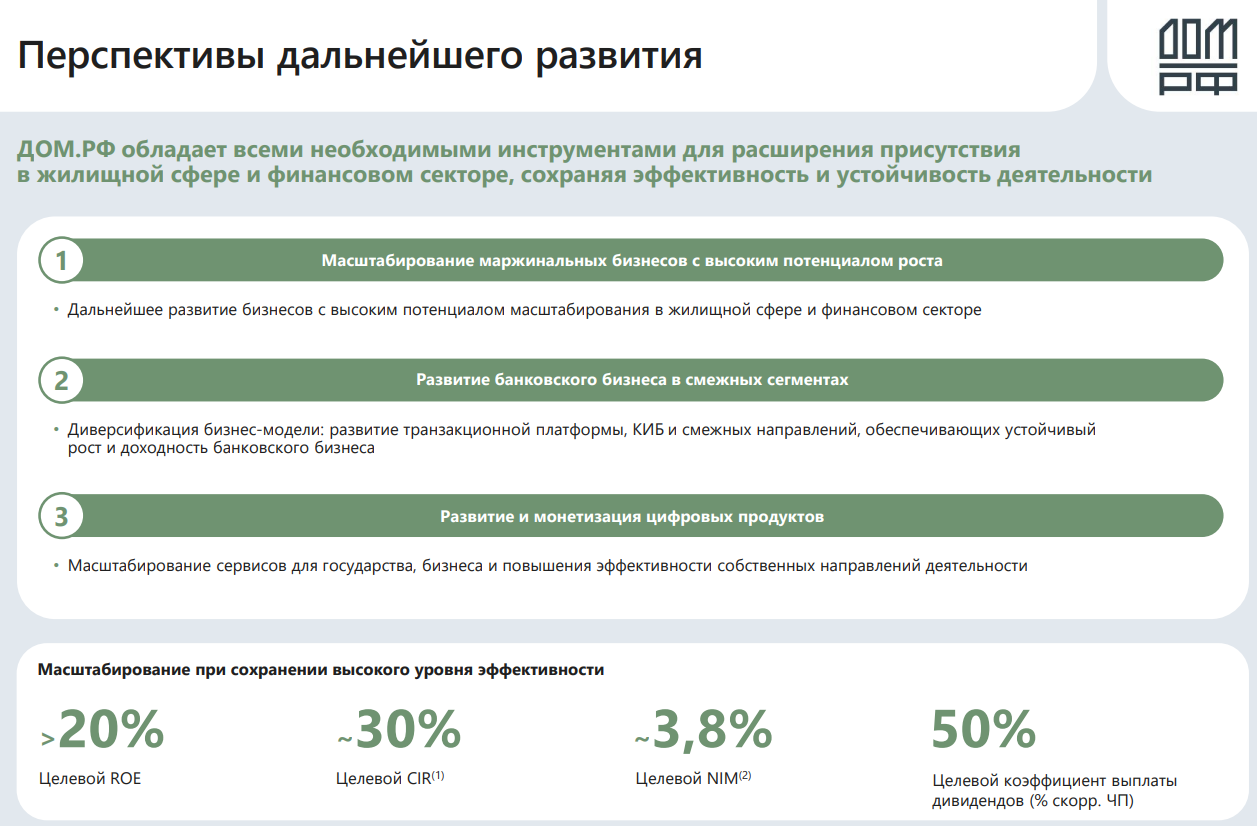 Перспективы дальнейшего развития

ДОМ РФ

ДОМ.РФ обладает всеми необходимыми инструментами для расширения присутствия в жилищной сфере и финансовом секторе, сохраняя эффективность и устойчивость деятельности

1 Масштабирование маржинальных бизнесов с высоким потенциалом роста

• Дальнейшее развитие бизнесов с высоким потенциалом масштабирования в жилищной сфере и финансовом секторе

2 Развитие банковского бизнеса в смежных сегментах

• Диверсификация бизнес-модели: развитие транзакционной платформы, КИБ и смежных направлений, обеспечивающих устойчивый рост и доходность банковского бизнеса

3 Развитие и монетизация цифровых продуктов

• Масштабирование сервисов для государства, бизнеса и повышения эффективности собственных направлений деятельности

Масштабирование при сохранении высокого уровня эффективности

>20%
Целевой ROE

~30%
Целевой CIR$^{(1)}$

~3,8%
Целевой NIM$^{(2)}$

50%
Целевой коэффициент выплаты дивидендов (% скорр. ЧП)